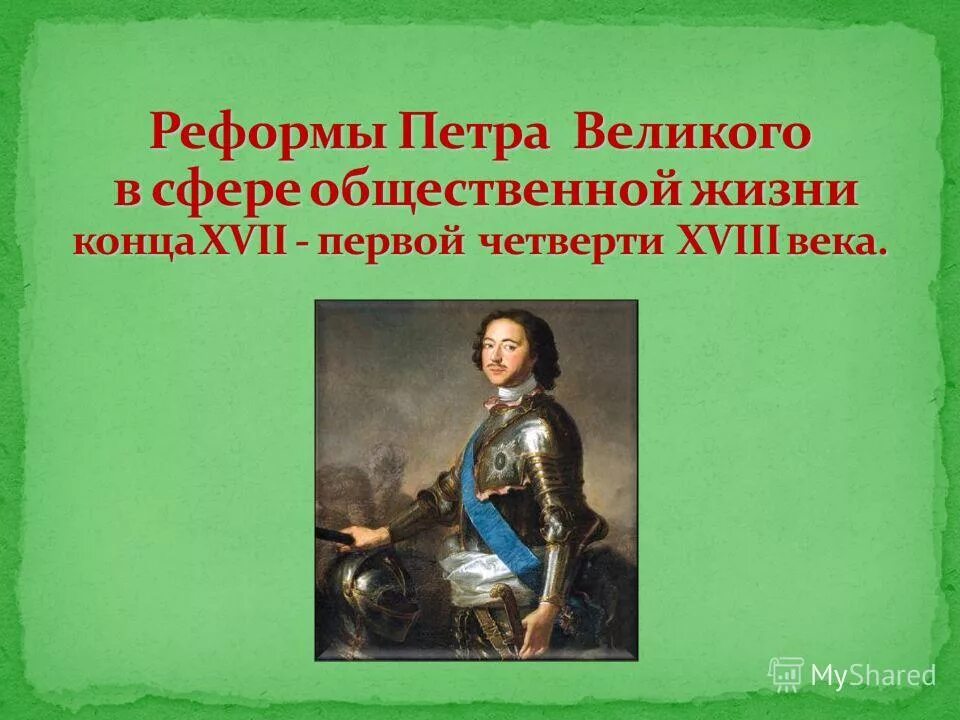 Реформы Петра Великого в сфере общественной жизни конца XVII - первой четверти XVIII века.

MyShared